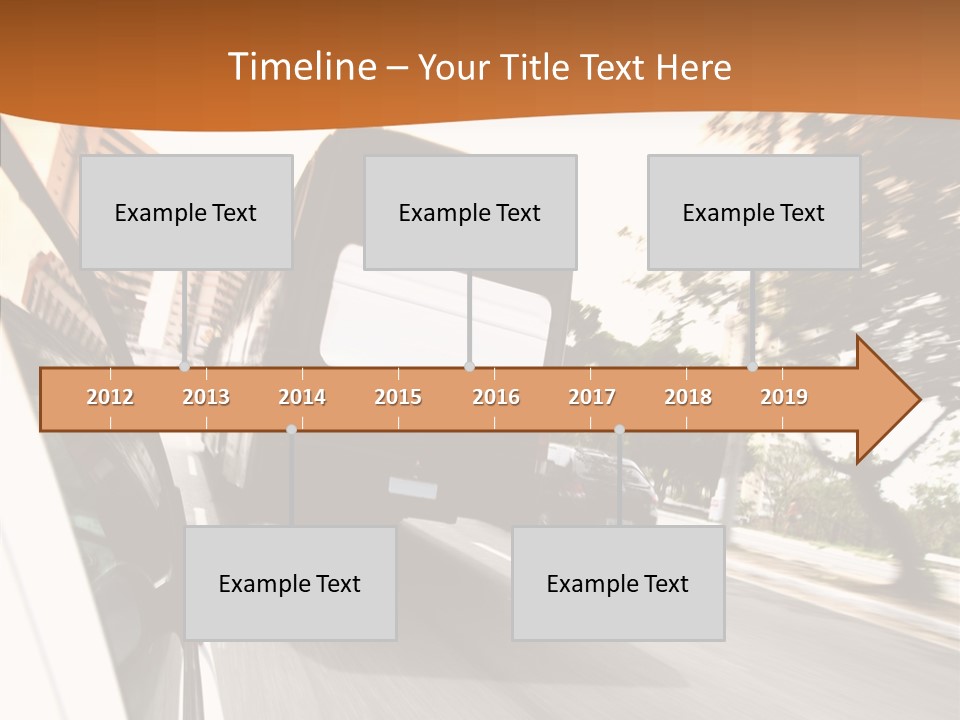 Timeline – Your Title Text Here

Example Text

Example Text

Example Text

2012 2013 2014 2015 2016 2017 2018 2019

Example Text

Example Text